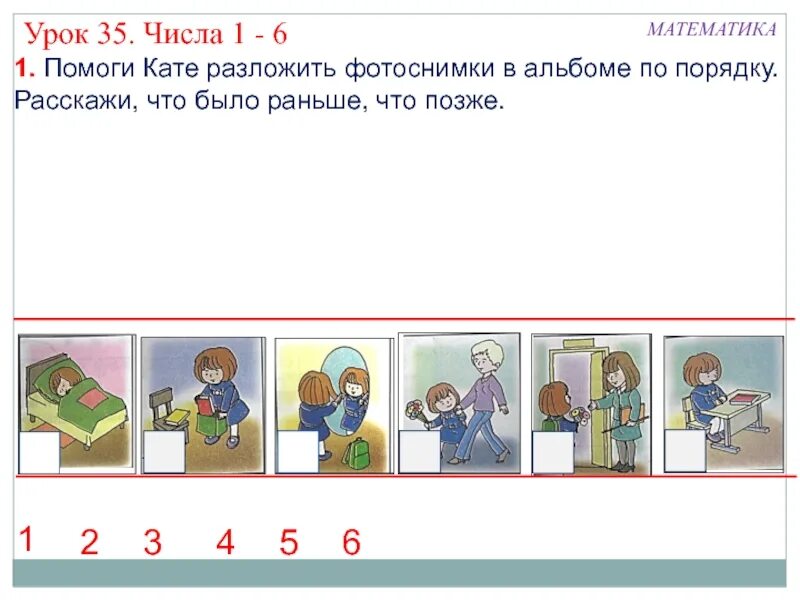 Урок 35. Числа 1 - 6

МАТЕМАТИКА

1. Помоги Кате разложить фотоснимки в альбоме по порядку. Расскажи, что было раньше, что позже.

1 2 3 4 5 6